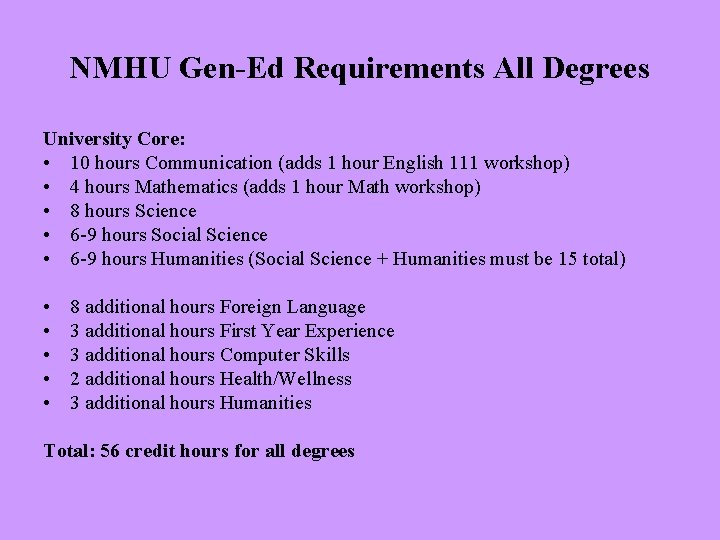 NMHU Gen-Ed Requirements All Degrees

University Core:
• 10 hours Communication (adds 1 hour English 111 workshop)
• 4 hours Mathematics (adds 1 hour Math workshop)
• 8 hours Science
• 6-9 hours Social Science
• 6-9 hours Humanities (Social Science + Humanities must be 15 total)

• 8 additional hours Foreign Language
• 3 additional hours First Year Experience
• 3 additional hours Computer Skills
• 2 additional hours Health/Wellness
• 3 additional hours Humanities

Total: 56 credit hours for all degrees